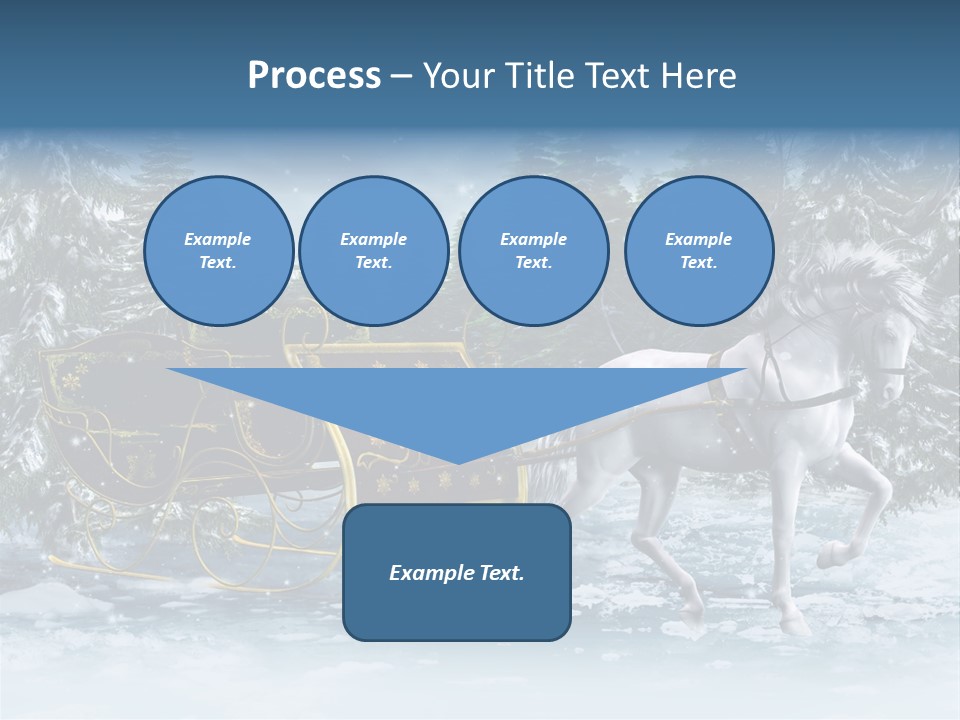 Process – Your Title Text Here

Example Text.

Example Text.

Example Text.

Example Text.

Example Text.